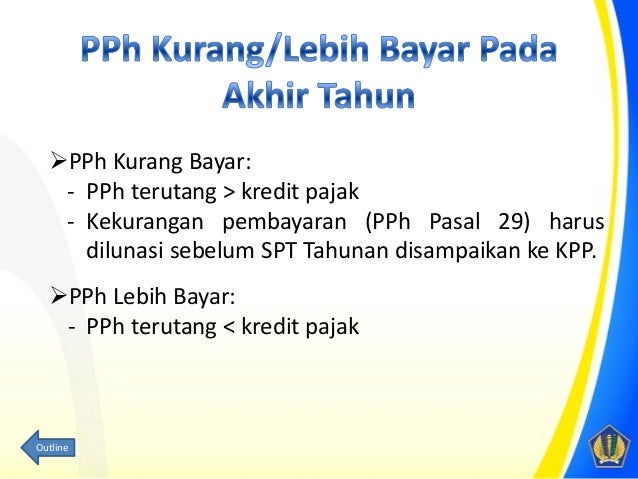 PPh Kurang/Lebih Bayar Pada Akhir Tahun

➢PPh Kurang Bayar:
- PPh terutang > kredit pajak
- Kekurangan pembayaran (PPh Pasal 29) harus dilunasi sebelum SPT Tahunan disampaikan ke KPP.

➢PPh Lebih Bayar:
- PPh terutang < kredit pajak

Outline